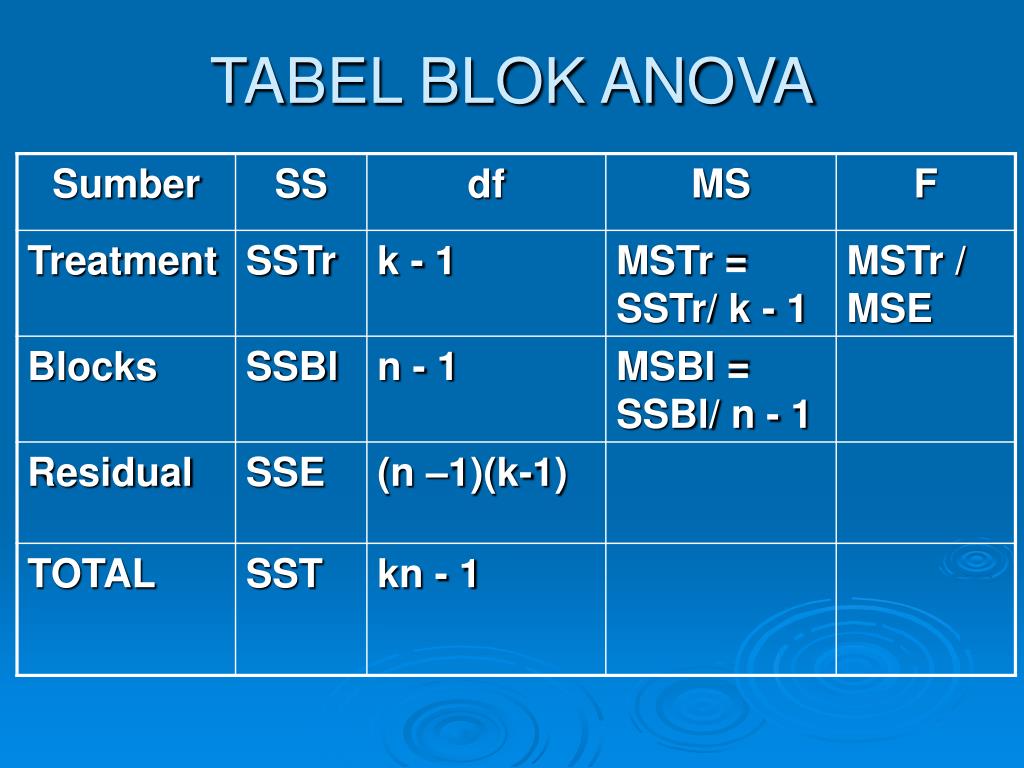 TABEL BLOK ANOVA

| Sumber | SS | df | MS | F |
|---|---|---|---|---|
| Treatment | SSTr | k - 1 | MSTr = SSTr/ k - 1 | MSTr / MSE |
| Blocks | SSBl | n - 1 | MSBl = SSBl/ n - 1 | |
| Residual | SSE | (n –1)(k-1) | | |
| TOTAL | SST | kn - 1 | | |